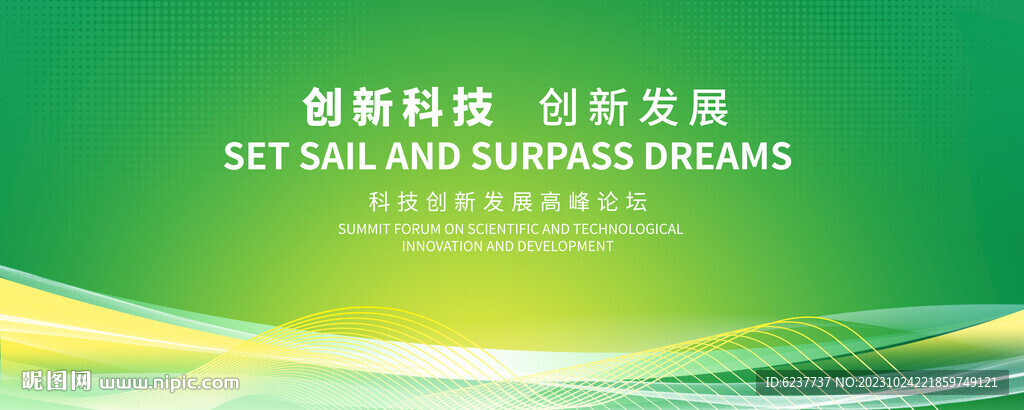 创新科技 创新发展

SET SAIL AND SURPASS DREAMS

科技创新发展高峰论坛

SUMMIT FORUM ON SCIENTIFIC AND TECHNOLOGICAL INNOVATION AND DEVELOPMENT

昵图网 www.nipic.com

ID:6237737 NO:20231024221859749121